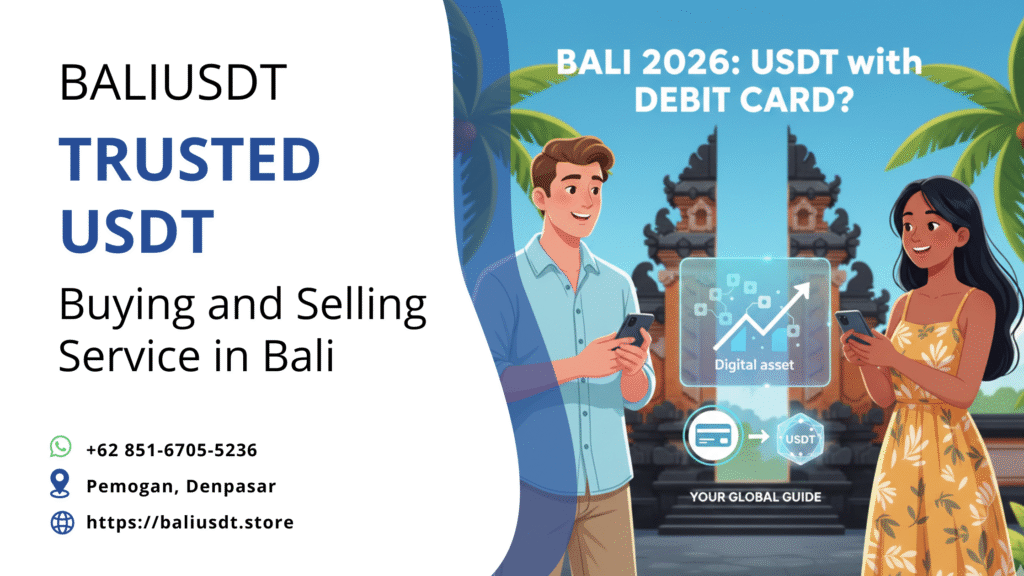 BALIUSDT

TRUSTED USDT

Buying and Selling Service in Bali

+62 851-6705-5236

Pemogan, Denpasar

https://baliusdt.store

BALI 2026: USDT with DEBIT CARD?

Digital asset

USDT

YOUR GLOBAL GUIDE